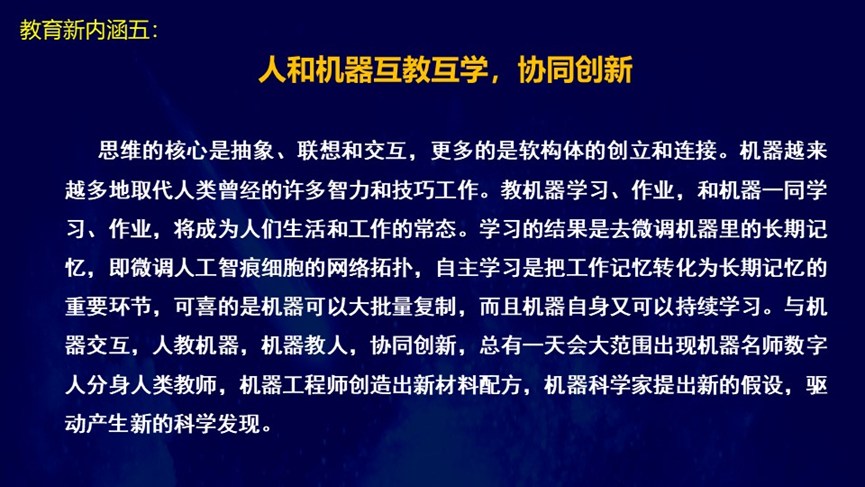 教育新内涵五:

人和机器互教互学，协同创新

思维的核心是抽象、联想和交互，更多的是软构体的创立和连接。机器越来越多地取代人类曾经的许多智力和技巧工作。教机器学习、作业，和机器一同学习、作业，将成为人们生活和工作的常态。学习的结果是去微调机器里的长期记忆，即微调人工智痕细胞的网络拓扑，自主学习是把工作记忆转化为长期记忆的重要环节，可喜的是机器可以大批量复制，而且机器自身又可以持续学习。与机器交互，人教机器，机器教人，协同创新，总有一天会大范围出现机器名师数字人分身人类教师，机器工程师创造出新材料配方，机器科学家提出新的假设，驱动产生新的科学发现。